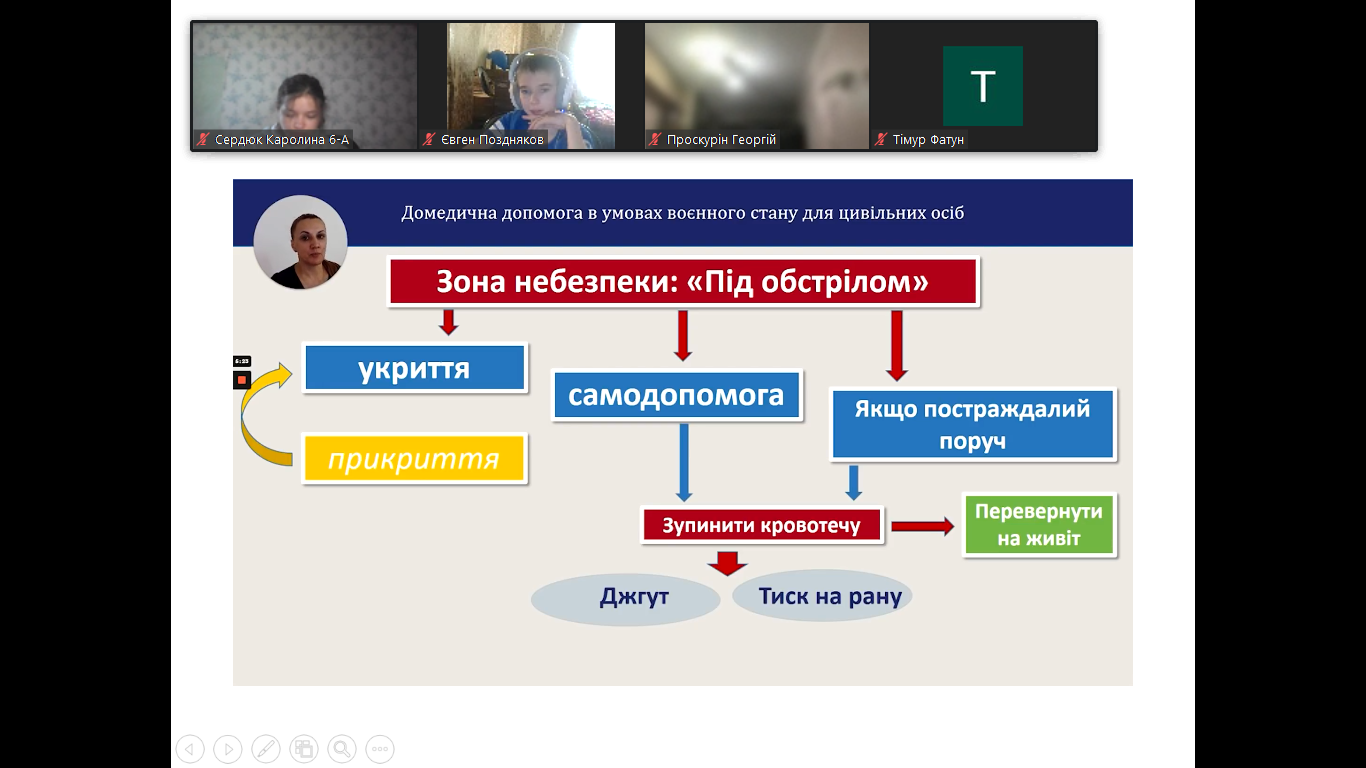 Сердюк Каролина 6-А
Євген Поздняков
Проскурін Георгій
T
Тімур Фатун

Домедична допомога в умовах воєнного стану для цивільних осіб

Зона небезпеки: «Під обстрілом»

6:23

укриття

прикриття

самодопомога

Якщо постраждалий поруч

Зупинити кровотечу

Перевернути на живіт

Джгут

Тиск на рану